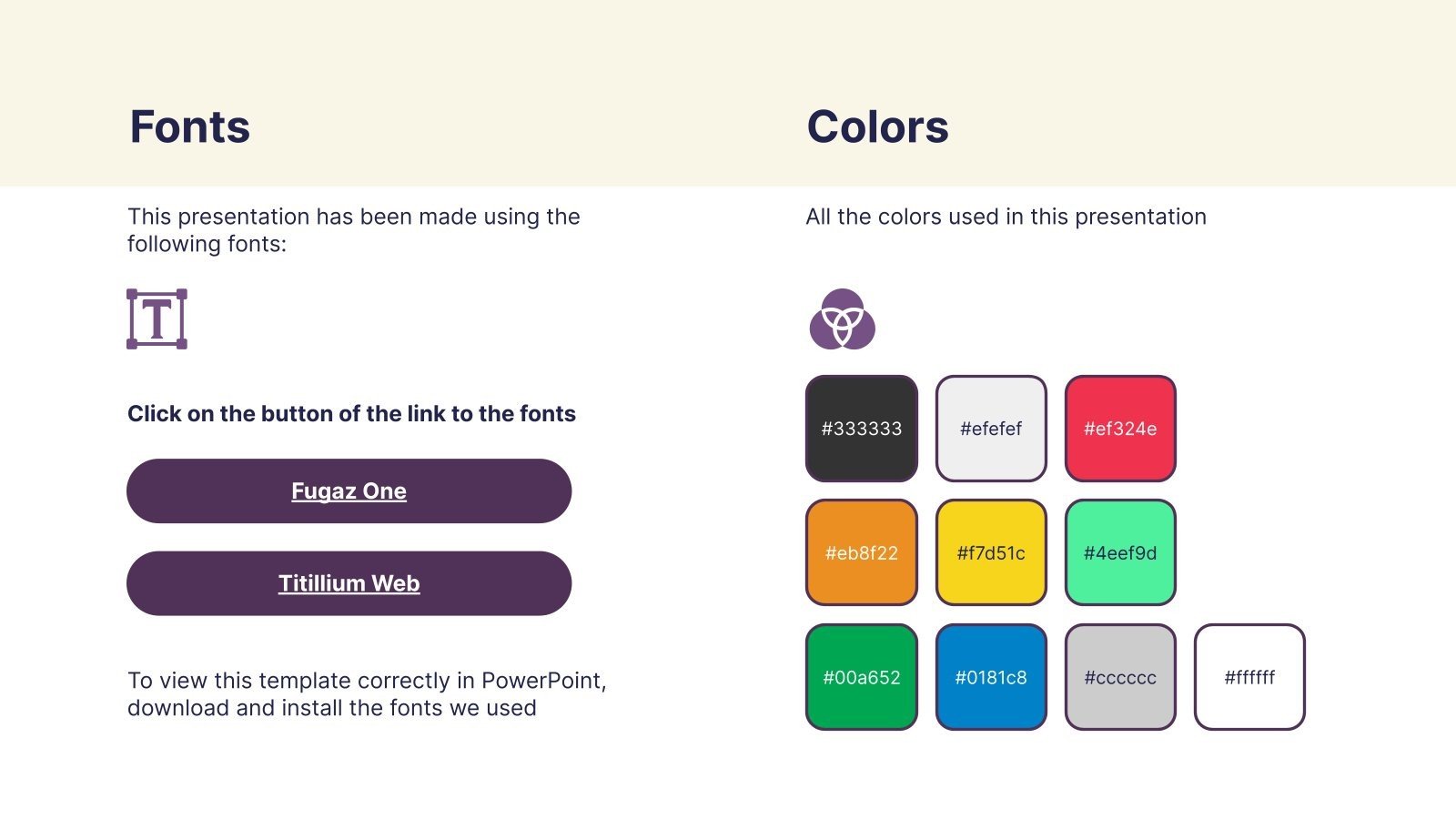 Fonts

This presentation has been made using the following fonts:

T

Click on the button of the link to the fonts

Fugaz One

Titillium Web

To view this template correctly in PowerPoint, download and install the fonts we used

Colors

All the colors used in this presentation

#333333

#efefef

#ef324e

#eb8f22

#f7d51c

#4eef9d

#00a652

#0181c8

#cccccc

#ffffff